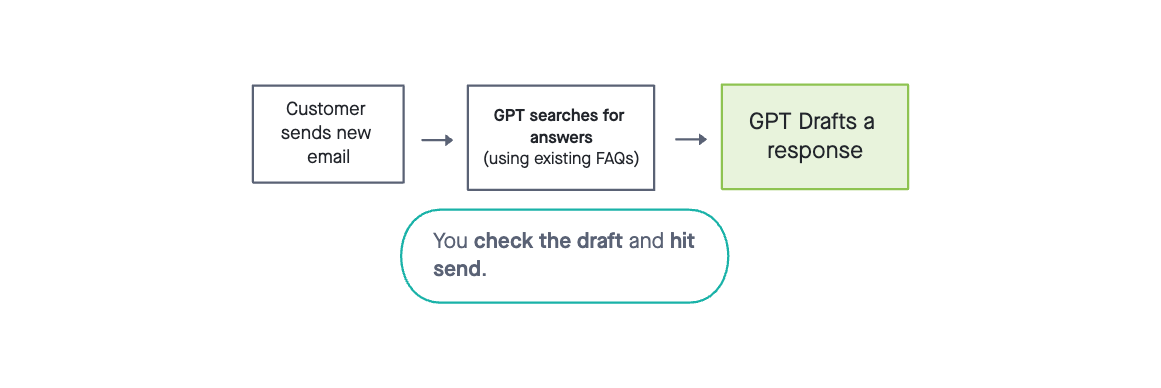 Customer sends new email

GPT searches for answers
(using existing FAQs)

GPT Drafts a response

You check the draft and hit send.